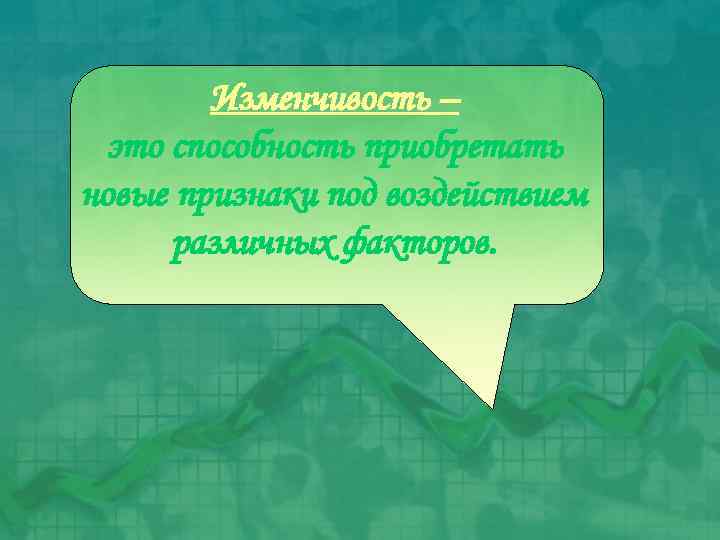 Изменчивость –
это способность приобретать новые признаки под воздействием различных факторов.